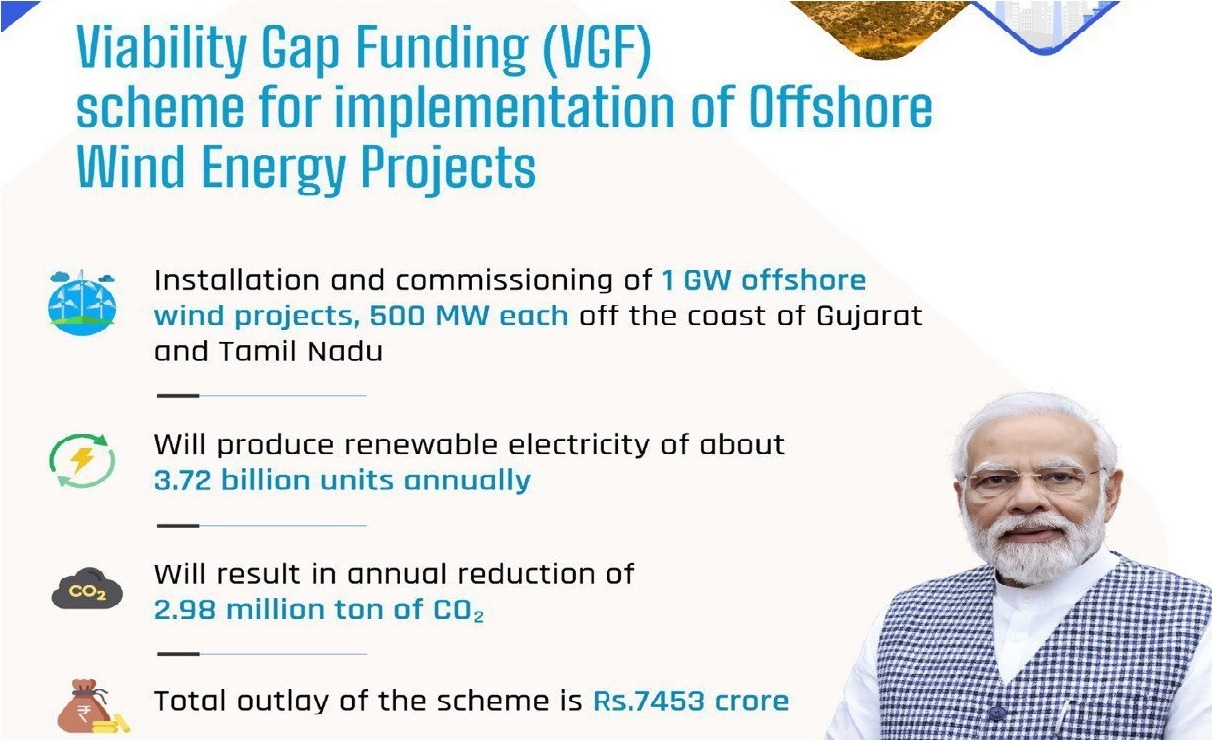 Viability Gap Funding (VGF) scheme for implementation of Offshore Wind Energy Projects

Installation and commissioning of 1 GW offshore wind projects, 500 MW each off the coast of Gujarat and Tamil Nadu

Will produce renewable electricity of about 3.72 billion units annually

$CO_2$

Will result in annual reduction of 2.98 million ton of $CO_2$

₹

Total outlay of the scheme is Rs.7453 crore